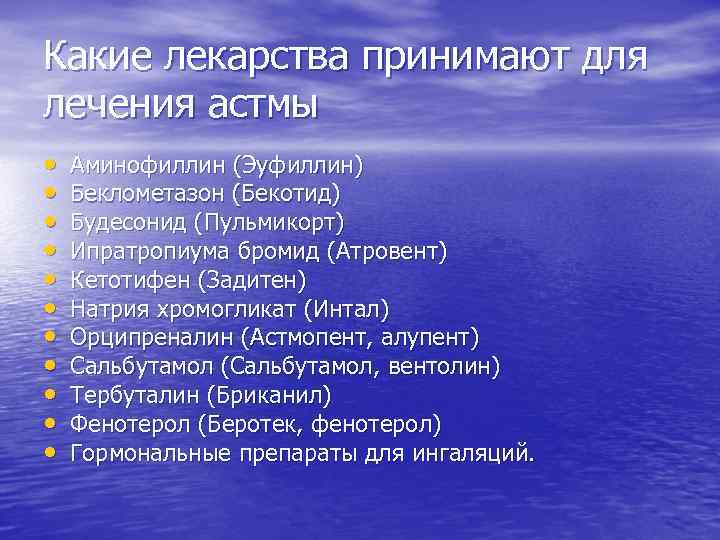 Какие лекарства принимают для лечения астмы

• Аминофиллин (Эуфиллин)
• Беклометазон (Бекотид)
• Будесонид (Пульмикорт)
• Ипратропиума бромид (Атровент)
• Кетотифен (Задитен)
• Натрия хромогликат (Интал)
• Орципреналин (Астмопент, алупент)
• Сальбутамол (Сальбутамол, вентолин)
• Тербуталин (Бриканил)
• Фенотерол (Беротек, фенотерол)
• Гормональные препараты для ингаляций.